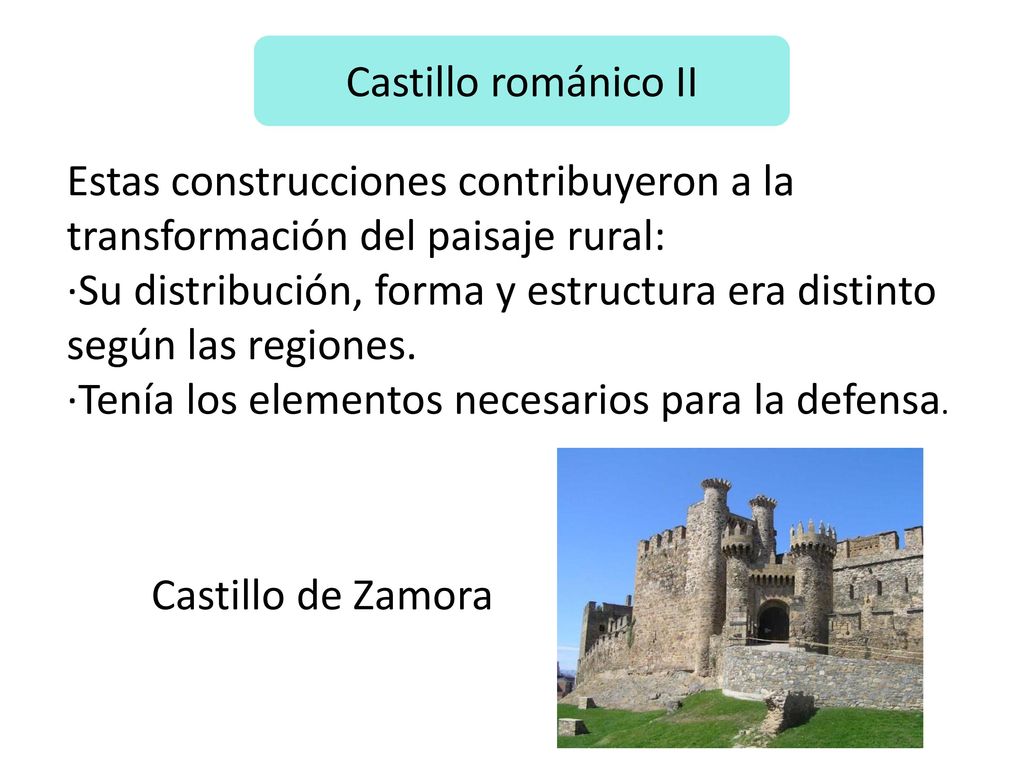 Castillo románico II

Estas construcciones contribuyeron a la transformación del paisaje rural:
·Su distribución, forma y estructura era distinto según las regiones.
·Tenía los elementos necesarios para la defensa.

Castillo de Zamora